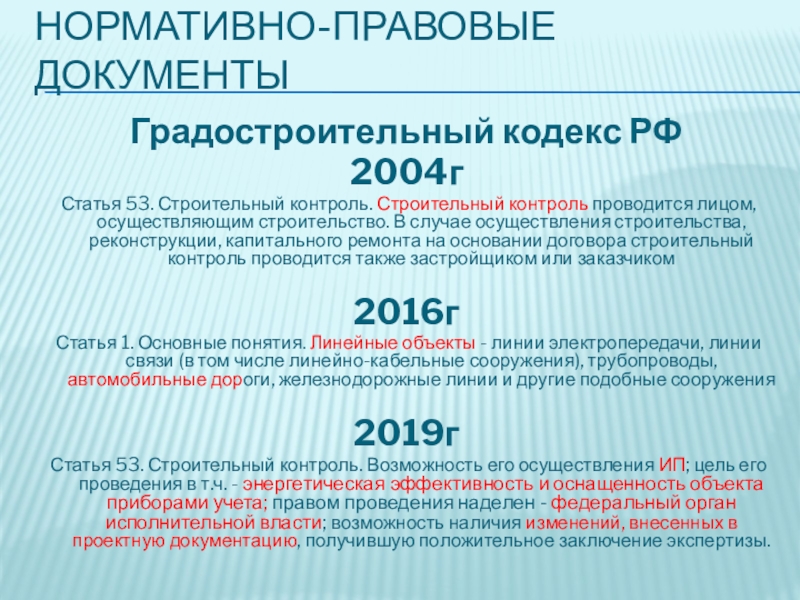 НОРМАТИВНО-ПРАВОВЫЕ ДОКУМЕНТЫ

Градостроительный кодекс РФ
2004г

Статья 53. Строительный контроль. Строительный контроль проводится лицом, осуществляющим строительство. В случае осуществления строительства, реконструкции, капитального ремонта на основании договора строительный контроль проводится также застройщиком или заказчиком

2016г

Статья 1. Основные понятия. Линейные объекты - линии электропередачи, линии связи (в том числе линейно-кабельные сооружения), трубопроводы, автомобильные дороги, железнодорожные линии и другие подобные сооружения

2019г

Статья 53. Строительный контроль. Возможность его осуществления ИП; цель его проведения в т.ч. - энергетическая эффективность и оснащенность объекта приборами учета; правом проведения наделен - федеральный орган исполнительной власти; возможность наличия изменений, внесенных в проектную документацию, получившую положительное заключение экспертизы.